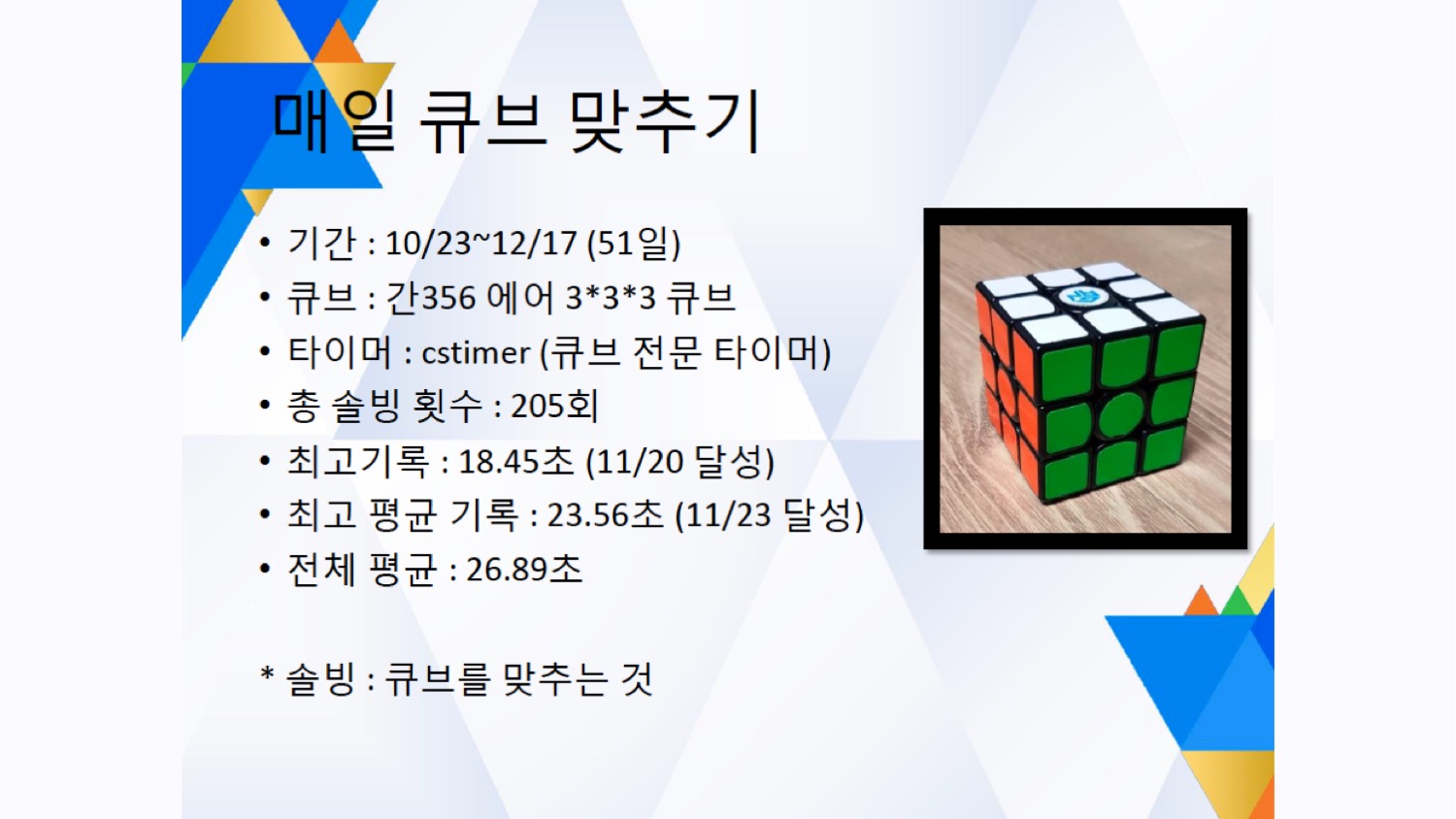 매일 큐브 맞추기

• 기간 : 10/23~12/17 (51일)
• 큐브 : 간356 에어 3*3*3 큐브
• 타이머 : cstimer (큐브 전문 타이머)
• 총 솔빙 횟수 : 205회
• 최고기록 : 18.45초 (11/20 달성)
• 최고 평균 기록 : 23.56초 (11/23 달성)
• 전체 평균 : 26.89초

* 솔빙 : 큐브를 맞추는 것